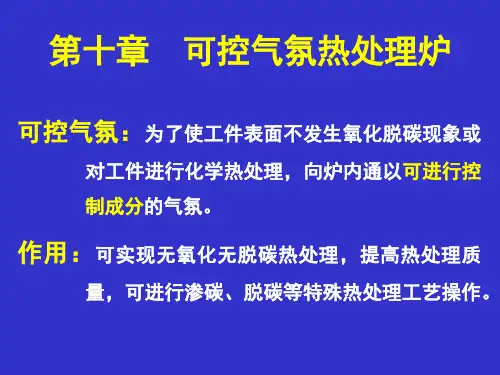 第十章　可控气氛热处理炉

可控气氛：为了使工件表面不发生氧化脱碳现象或对工件进行化学热处理，向炉内通以可进行控制成分的气氛。

作用：可实现无氧化无脱碳热处理，提高热处理质量，可进行渗碳、脱碳等特殊热处理工艺操作。